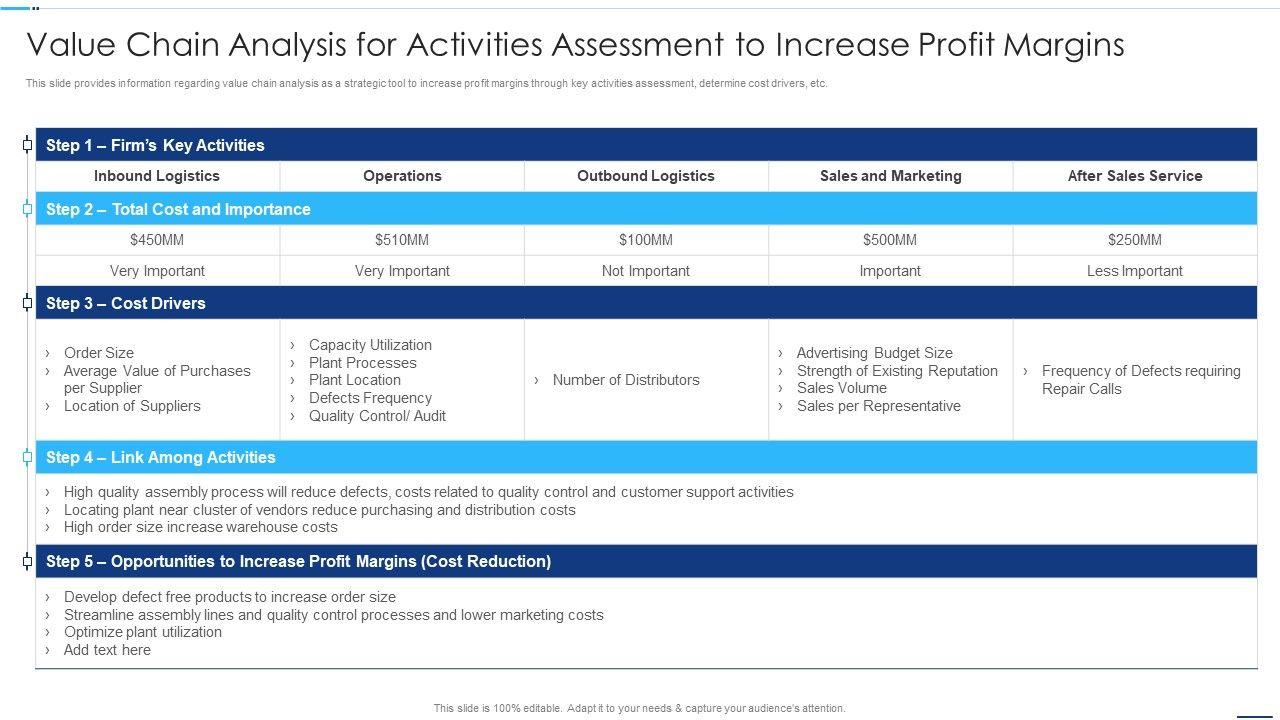 Value Chain Analysis for Activities Assessment to Increase Profit Margins

This slide provides information regarding value chain analysis as a strategic tool to increase profit margins through key activities assessment, determine cost drivers, etc.

Step 1 – Firm's Key Activities

| Inbound Logistics | Operations | Outbound Logistics | Sales and Marketing | After Sales Service |
|---|---|---|---|---|

Step 2 – Total Cost and Importance

| $450MM | $510MM | $100MM | $500MM | $250MM |
|---|---|---|---|---|
| Very Important | Very Important | Not Important | Important | Less Important |

Step 3 – Cost Drivers

| › Order Size › Average Value of Purchases per Supplier › Location of Suppliers | › Capacity Utilization › Plant Processes › Plant Location › Defects Frequency › Quality Control/ Audit | › Number of Distributors | › Advertising Budget Size › Strength of Existing Reputation › Sales Volume › Sales per Representative | › Frequency of Defects requiring Repair Calls |
|---|---|---|---|---|

Step 4 – Link Among Activities

› High quality assembly process will reduce defects, costs related to quality control and customer support activities
› Locating plant near cluster of vendors reduce purchasing and distribution costs
› High order size increase warehouse costs

Step 5 – Opportunities to Increase Profit Margins (Cost Reduction)

› Develop defect free products to increase order size
› Streamline assembly lines and quality control processes and lower marketing costs
› Optimize plant utilization
› Add text here

This slide is 100% editable. Adapt it to your needs & capture your audience's attention.